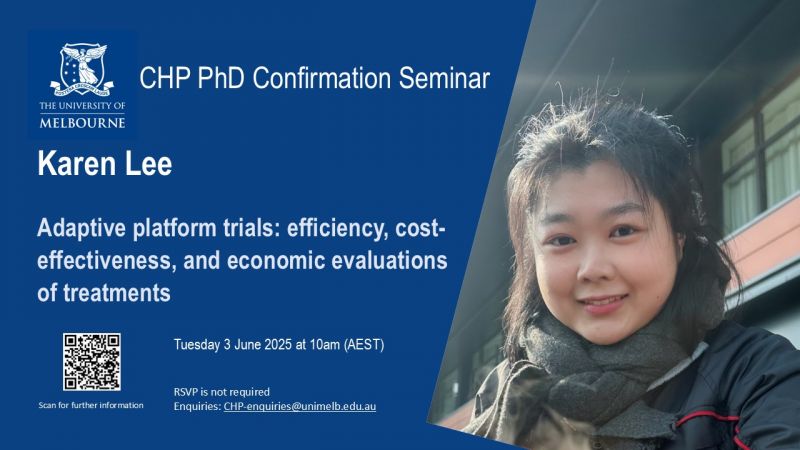 THE UNIVERSITY OF MELBOURNE

CHP PhD Confirmation Seminar

Karen Lee

Adaptive platform trials: efficiency, cost-effectiveness, and economic evaluations of treatments

Scan for further information

Tuesday 3 June 2025 at 10am (AEST)

RSVP is not required
Enquiries: CHP-enquiries@unimelb.edu.au